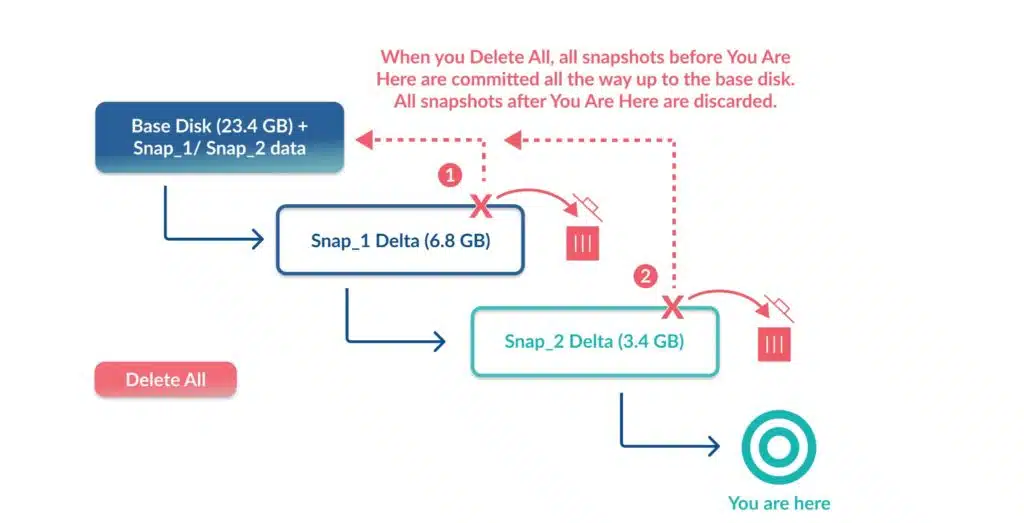 When you Delete All, all snapshots before You Are Here are committed all the way up to the base disk. All snapshots after You Are Here are discarded.

Base Disk (23.4 GB) + Snap_1/ Snap_2 data

1

Snap_1 Delta (6.8 GB)

2

Snap_2 Delta (3.4 GB)

Delete All

You are here